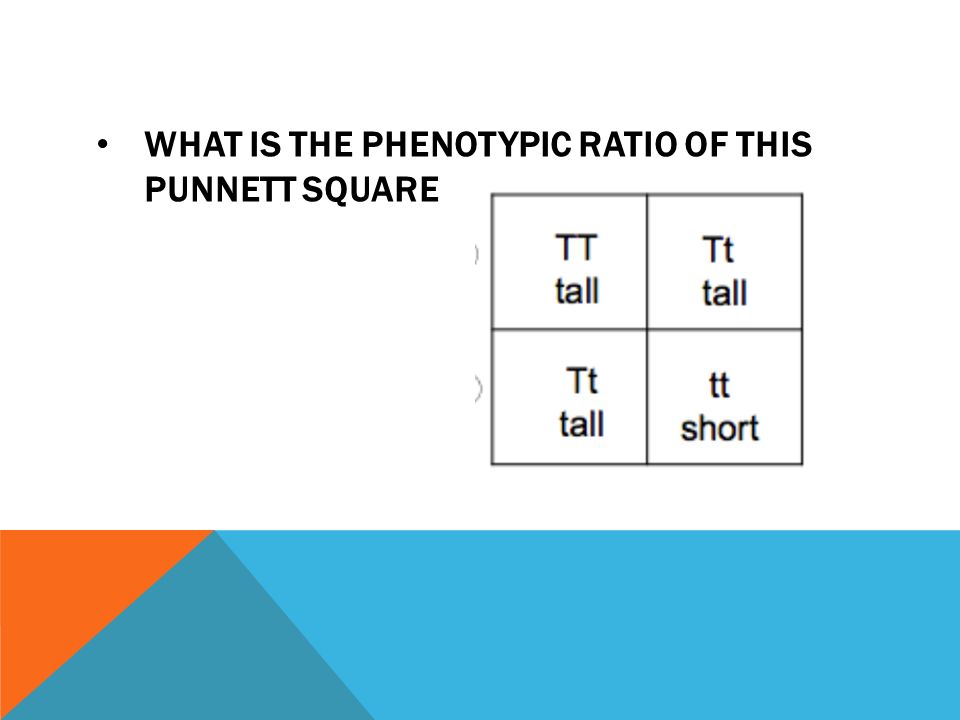 • WHAT IS THE PHENOTYPIC RATIO OF THIS PUNNETT SQUARE

| TT tall | Tt tall |
|---|---|
| Tt tall | tt short |